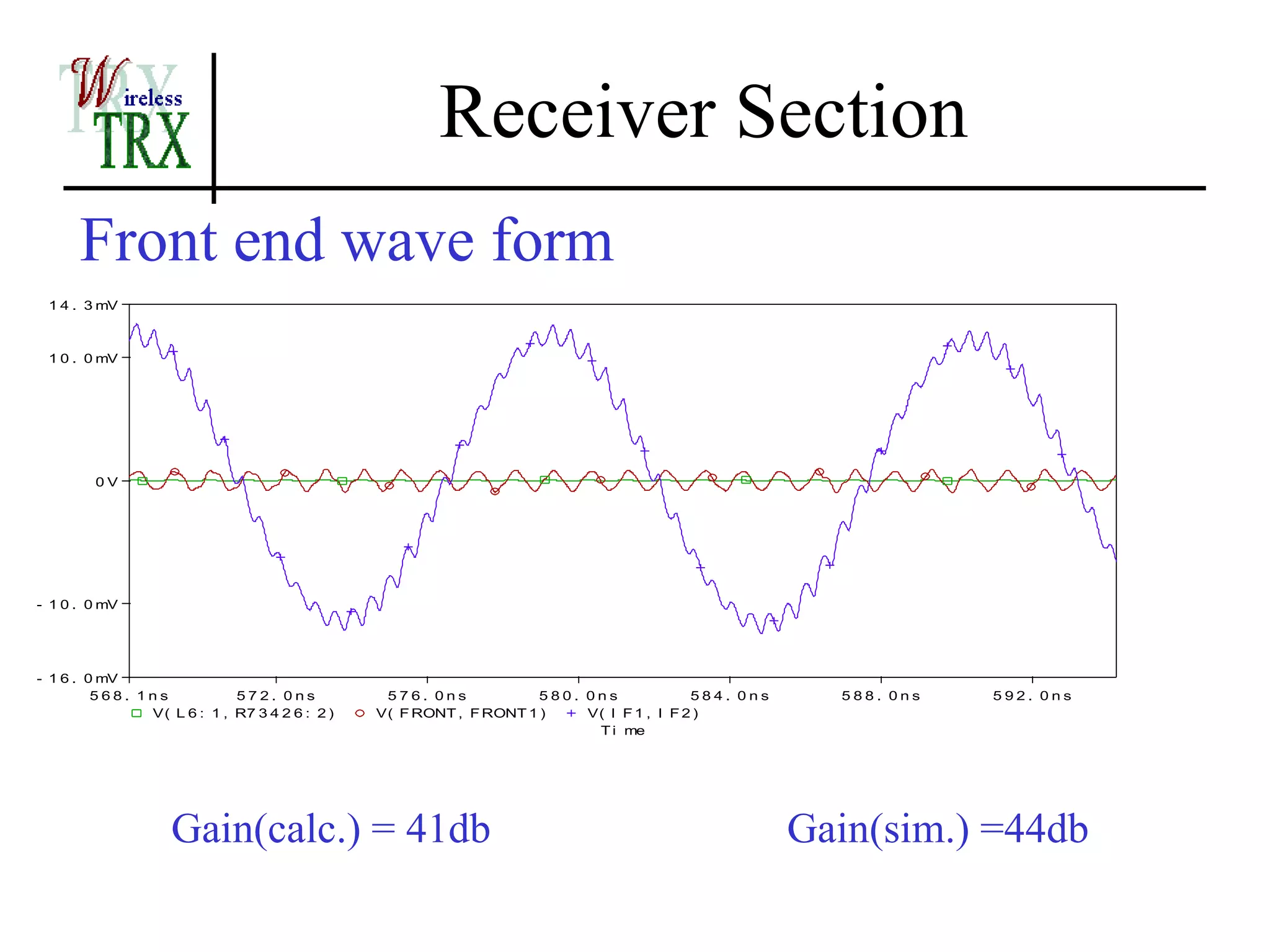 Wireless TRX

Receiver Section

Front end wave form

14.3mV
10.0mV
0V
-10.0mV
-16.0mV
568.1ns 572.0ns 576.0ns 580.0ns 584.0ns 588.0ns 592.0ns
V(L6:1,R73426:2) V(FRONT,FRONT1) V(IF1,IF2)
Time

Gain(calc.) = 41db

Gain(sim.) =44db